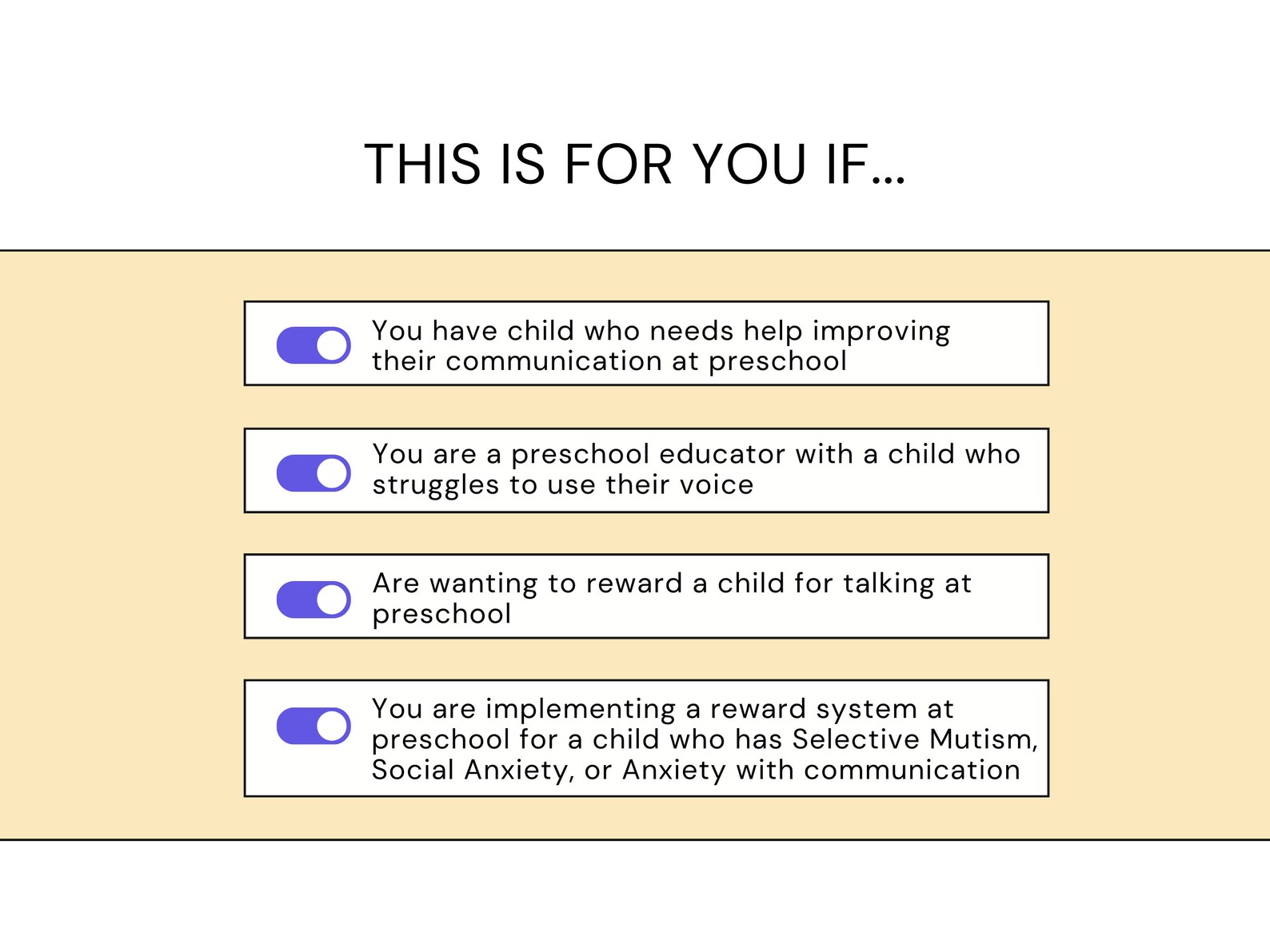 THIS IS FOR YOU IF...

You have child who needs help improving their communication at preschool

You are a preschool educator with a child who struggles to use their voice

Are wanting to reward a child for talking at preschool

You are implementing a reward system at preschool for a child who has Selective Mutism, Social Anxiety, or Anxiety with communication